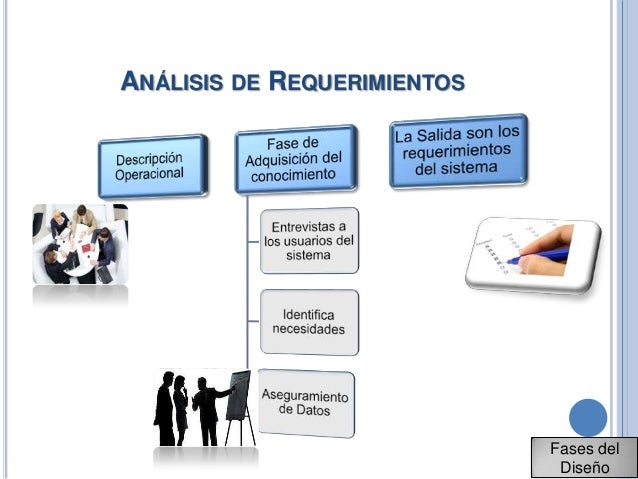 ANÁLISIS DE REQUERIMIENTOS

Descripción Operacional

Fase de Adquisición del conocimiento

La Salida son los requerimientos del sistema

Entrevistas a los usuarios del sistema

Identifica necesidades

Aseguramiento de Datos

Fases del Diseño